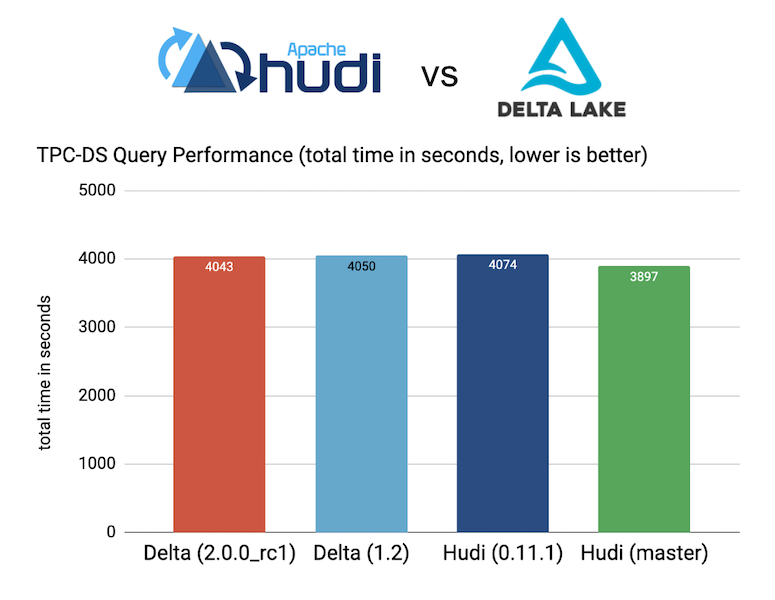 Apache hudi vs DELTA LAKE

TPC-DS Query Performance (total time in seconds, lower is better)

total time in seconds

5000
4000
3000
2000
1000
0

4043
4050
4074
3897

Delta (2.0.0_rc1)
Delta (1.2)
Hudi (0.11.1)
Hudi (master)